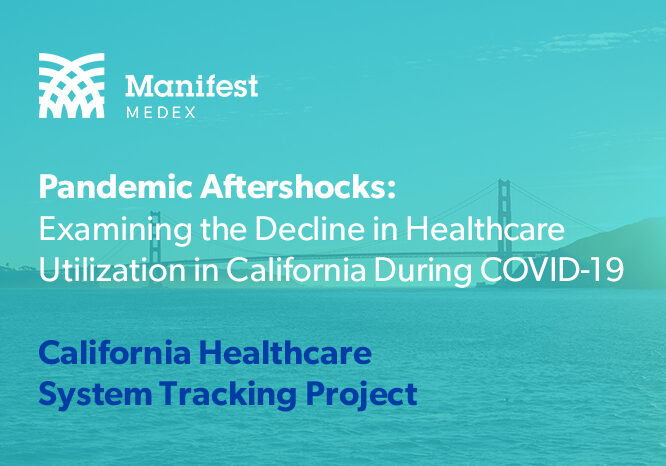 Manifest
MEDEX

Pandemic Aftershocks:
Examining the Decline in Healthcare Utilization in California During COVID-19

California Healthcare System Tracking Project